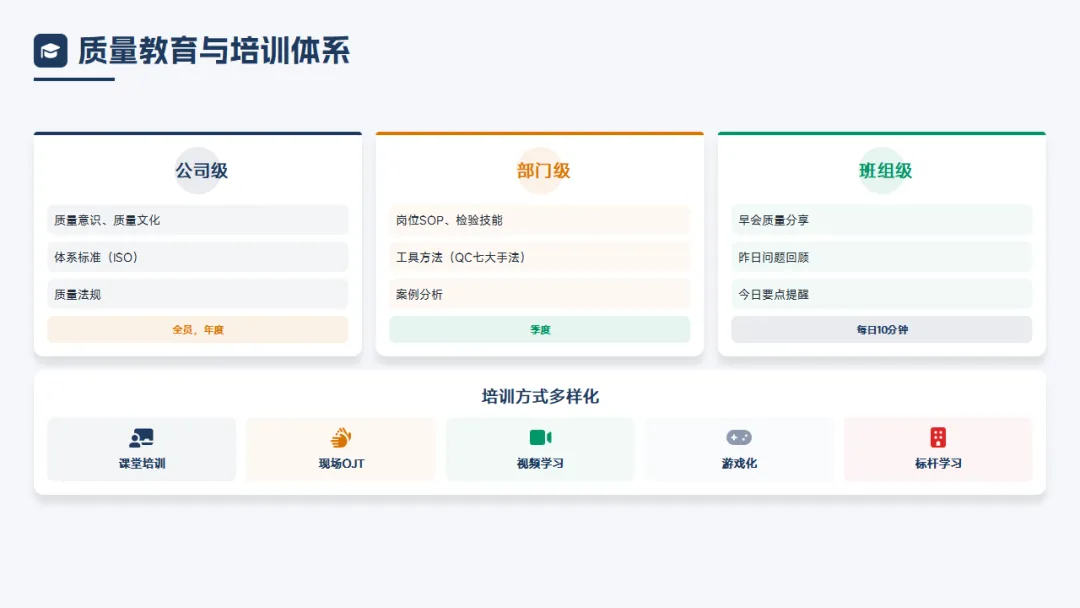 质量教育与培训体系

公司级

质量意识、质量文化

体系标准（ISO）

质量法规

全员，年度

部门级

岗位SOP、检验技能

工具方法（QC七大手法）

案例分析

季度

班组级

早会质量分享

昨日问题回顾

今日要点提醒

每日10分钟

培训方式多样化

课堂培训

现场OJT

视频学习

游戏化

标杆学习